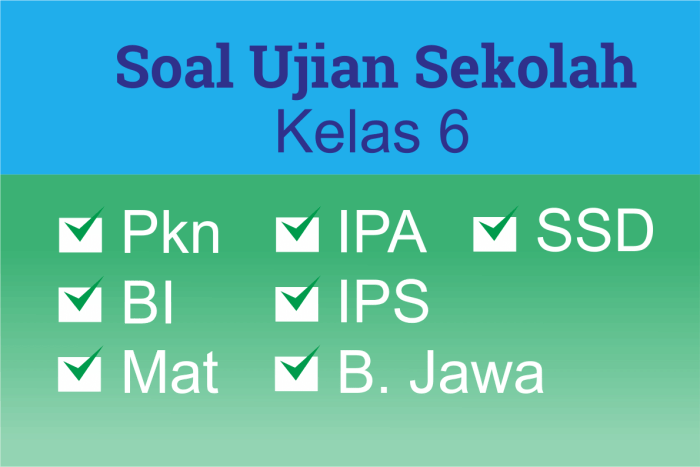 Soal Ujian Sekolah
Kelas 6

Pkn
BI
Mat

IPA
IPS
B. Jawa

SSD